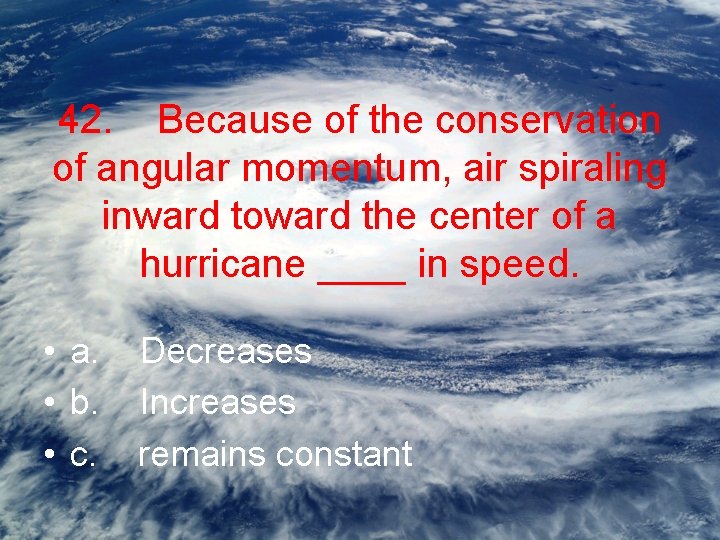 42. Because of the conservation of angular momentum, air spiraling inward toward the center of a hurricane ____ in speed.

• a. Decreases
• b. Increases
• c. remains constant